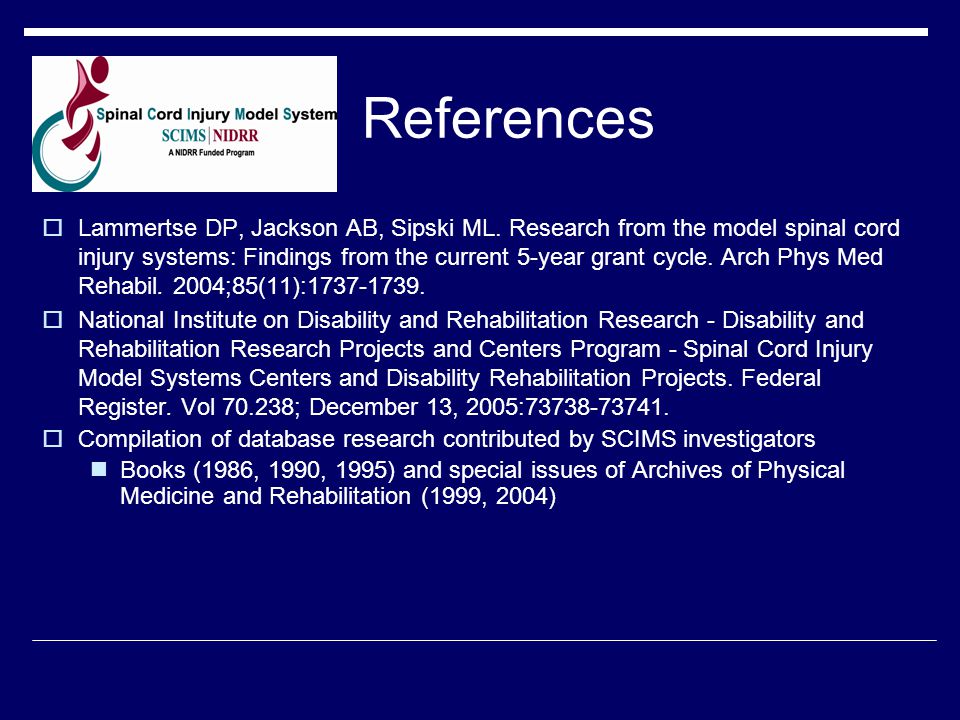 Spinal Cord Injury Model System
SCIMS | NIDRR
A NIDRR Funded Program

References

Lammertse DP, Jackson AB, Sipski ML. Research from the model spinal cord injury systems: Findings from the current 5-year grant cycle. Arch Phys Med Rehabil. 2004;85(11):1737-1739.

National Institute on Disability and Rehabilitation Research - Disability and Rehabilitation Research Projects and Centers Program - Spinal Cord Injury Model Systems Centers and Disability Rehabilitation Projects. Federal Register. Vol 70.238; December 13, 2005:73738-73741.

Compilation of database research contributed by SCIMS investigators

Books (1986, 1990, 1995) and special issues of Archives of Physical Medicine and Rehabilitation (1999, 2004)